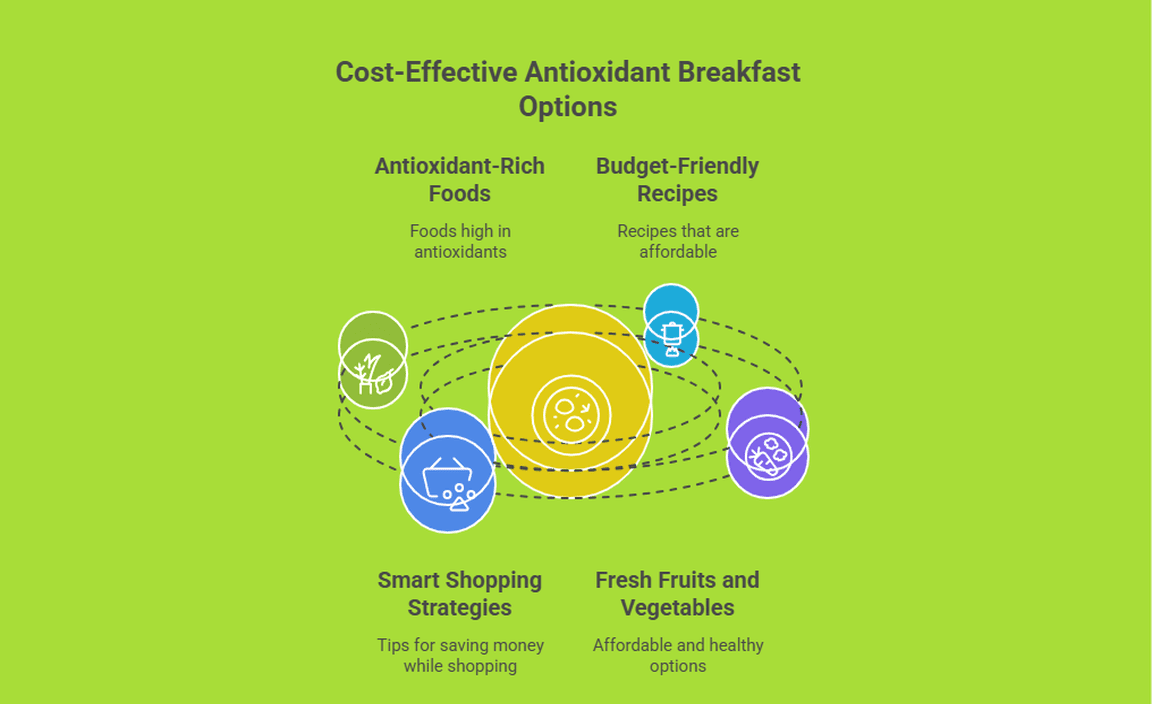 Cost-Effective Antioxidant Breakfast Options

Antioxidant-Rich Foods

Foods high in antioxidants

Budget-Friendly Recipes

Recipes that are affordable

Smart Shopping Strategies

Tips for saving money while shopping

Fresh Fruits and Vegetables

Affordable and healthy options